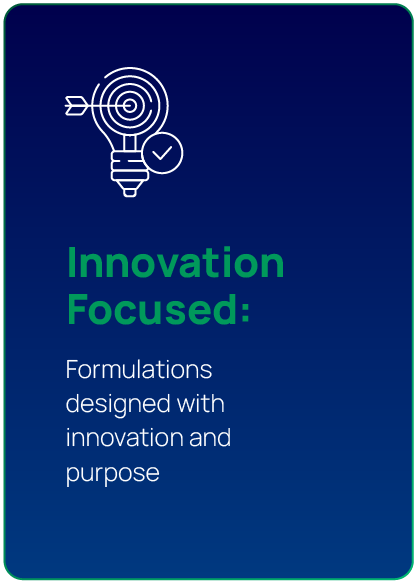 Innovation Focused:

Formulations designed with innovation and purpose